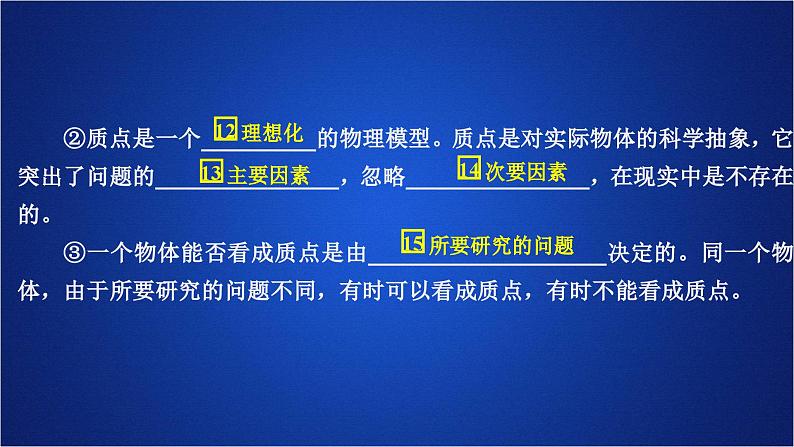 ②质点是一个 12 理想化 的物理模型。质点是对实际物体的科学抽象，它突出了问题的 13 主要因素 ，忽略 14 次要因素 ，在现实中是不存在的。

③一个物体能否看成质点是由 15 所要研究的问题 决定的。同一个物体，由于所要研究的问题不同，有时可以看成质点，有时不能看成质点。